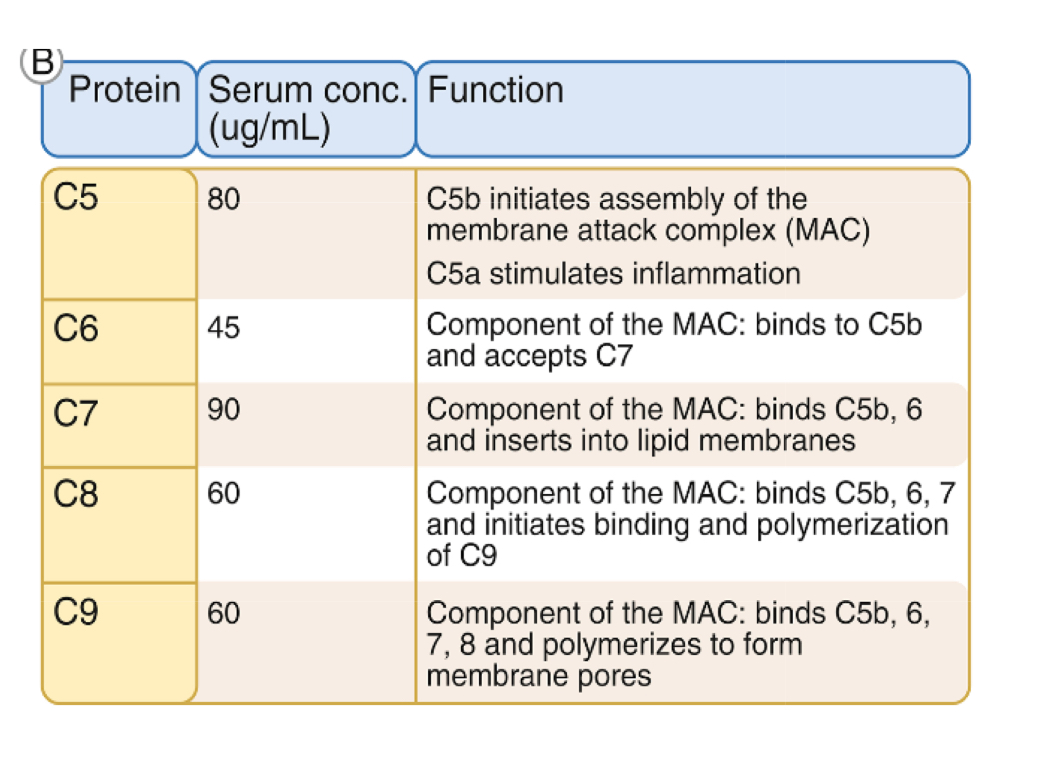 B

| Protein | Serum conc. (ug/mL) | Function |
|---|---|---|
| C5 | 80 | C5b initiates assembly of the membrane attack complex (MAC) C5a stimulates inflammation |
| C6 | 45 | Component of the MAC: binds to C5b and accepts C7 |
| C7 | 90 | Component of the MAC: binds C5b, 6 and inserts into lipid membranes |
| C8 | 60 | Component of the MAC: binds C5b, 6, 7 and initiates binding and polymerization of C9 |
| C9 | 60 | Component of the MAC: binds C5b, 6, 7, 8 and polymerizes to form membrane pores |